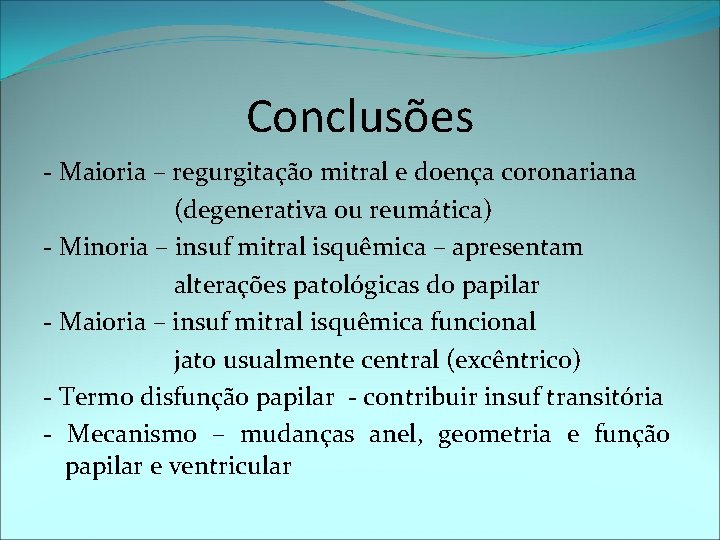 Conclusões

- Maioria – regurgitação mitral e doença coronariana (degenerativa ou reumática)

- Minoria – insuf mitral isquêmica – apresentam alterações patológicas do papilar

- Maioria – insuf mitral isquêmica funcional jato usualmente central (excêntrico)

- Termo disfunção papilar - contribuir insuf transitória

- Mecanismo – mudanças anel, geometria e função papilar e ventricular